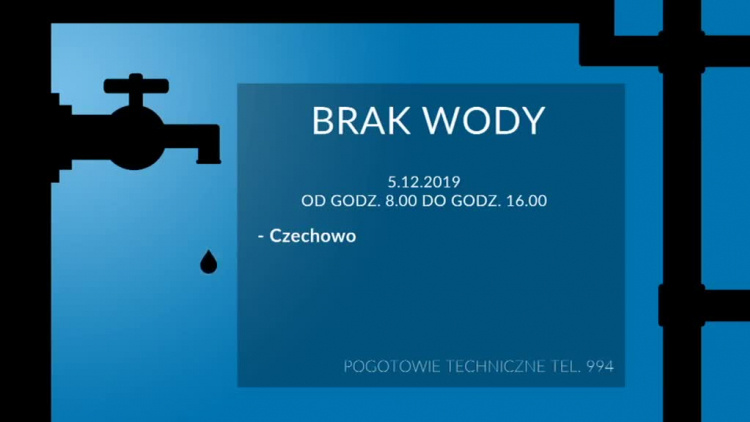 BRAK WODY

5.12.2019
OD GODZ. 8.00 DO GODZ. 16.00

- Czechowo

POGOTOWIE TECHNICZNE TEL. 994